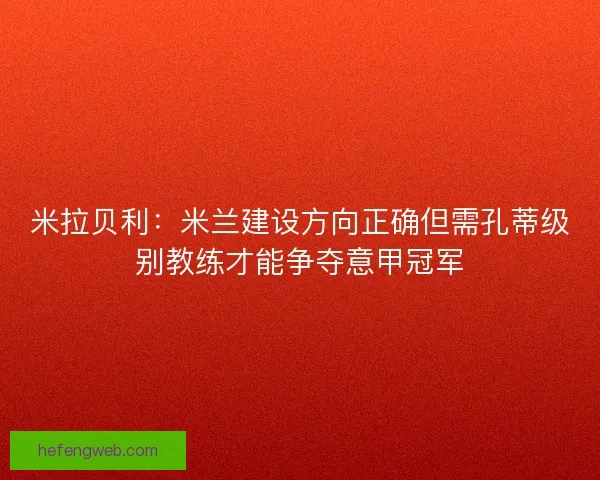 米拉贝利：米兰建设方向正确但需孔蒂级别教练才能争夺意甲冠军

hefengweb.com